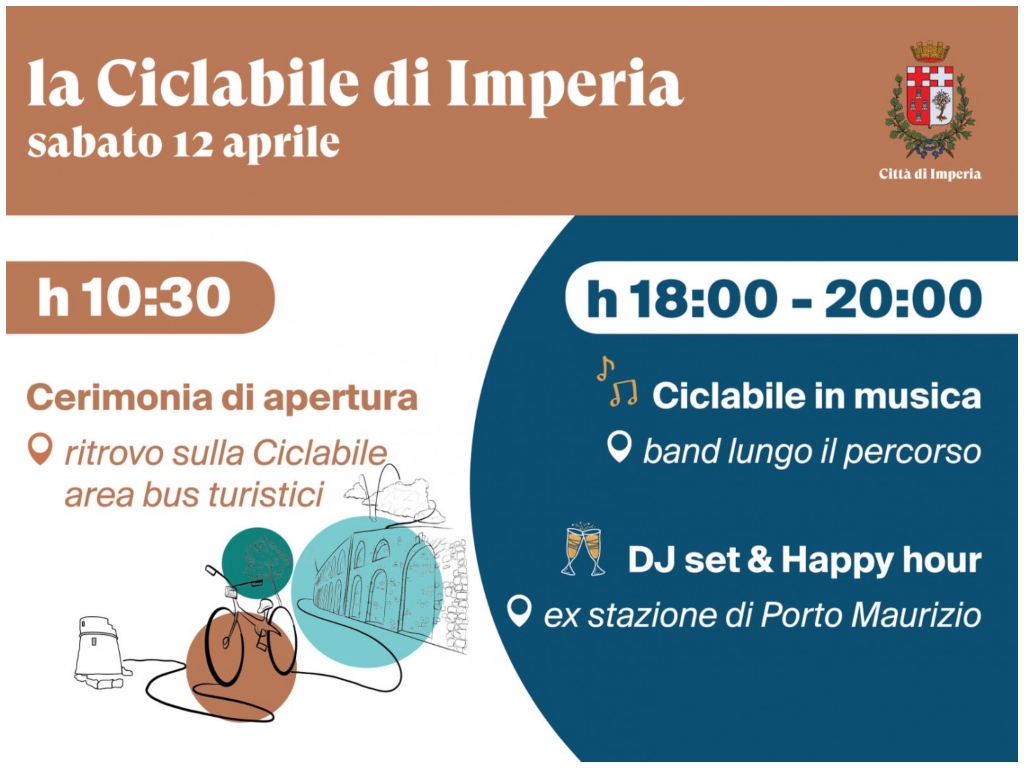 la Ciclabile di Imperia
sabato 12 aprile

Città di Imperia

h 10:30

Cerimonia di apertura

ritrovo sulla Ciclabile area bus turistici

h 18:00 - 20:00

Ciclabile in musica

band lungo il percorso

DJ set & Happy hour

ex stazione di Porto Maurizio